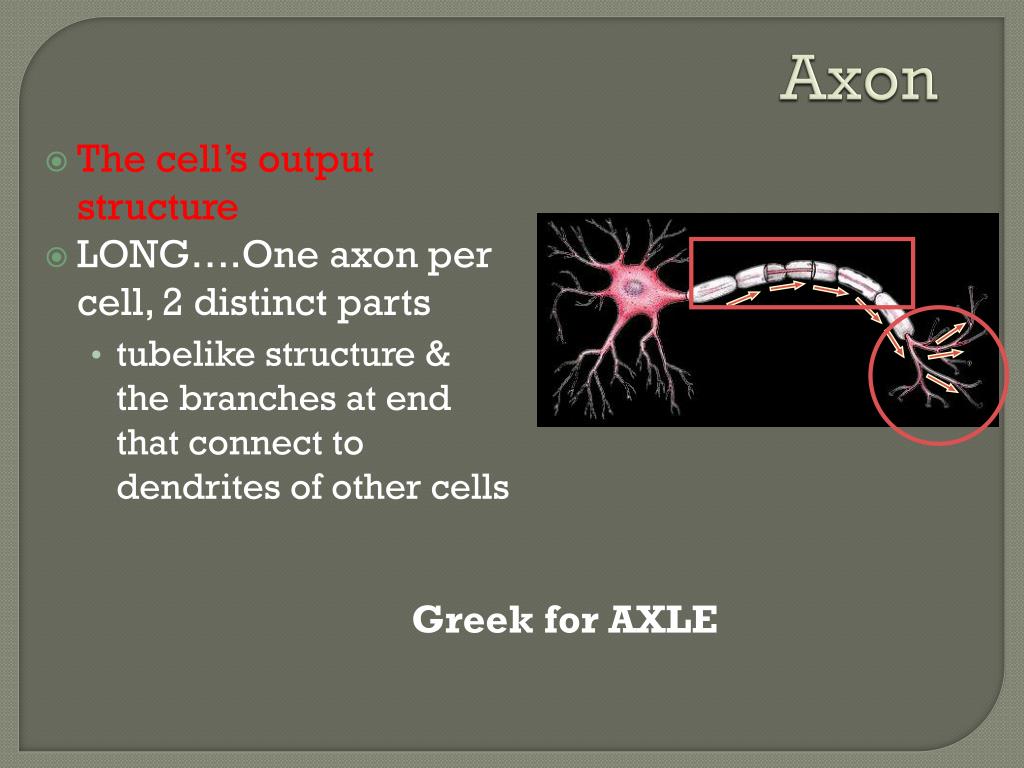 Axon

The cell's output structure

LONG….One axon per cell, 2 distinct parts

• tubelike structure & the branches at end that connect to dendrites of other cells

Greek for AXLE